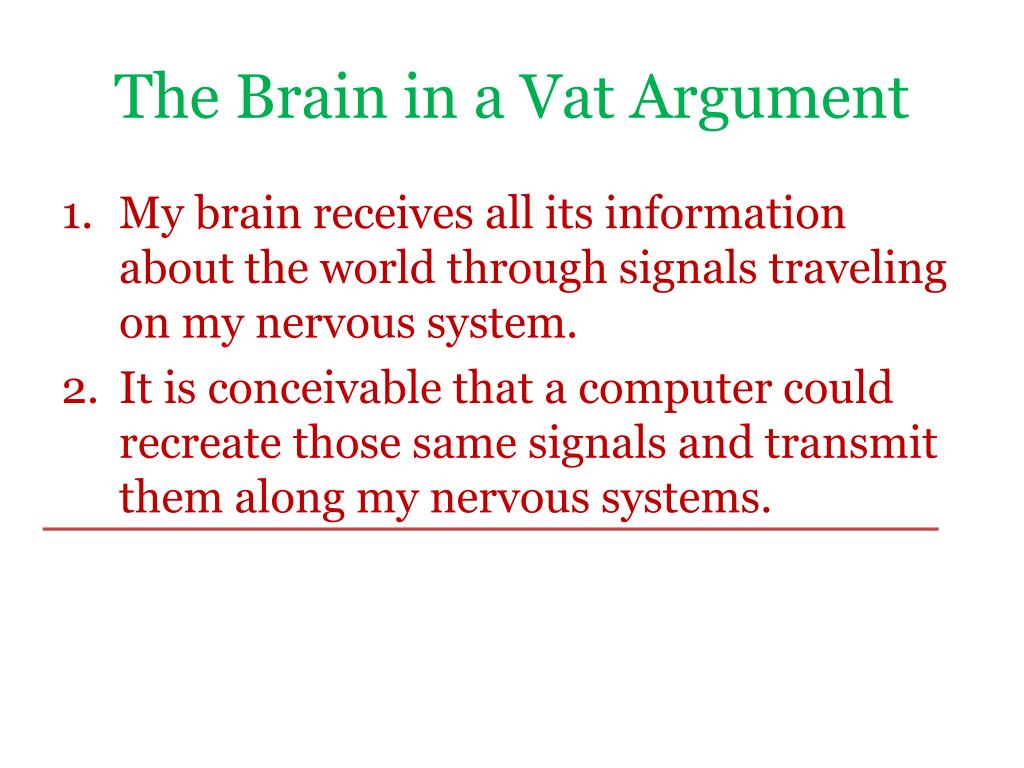 The Brain in a Vat Argument

1. My brain receives all its information about the world through signals traveling on my nervous system.
2. It is conceivable that a computer could recreate those same signals and transmit them along my nervous systems.